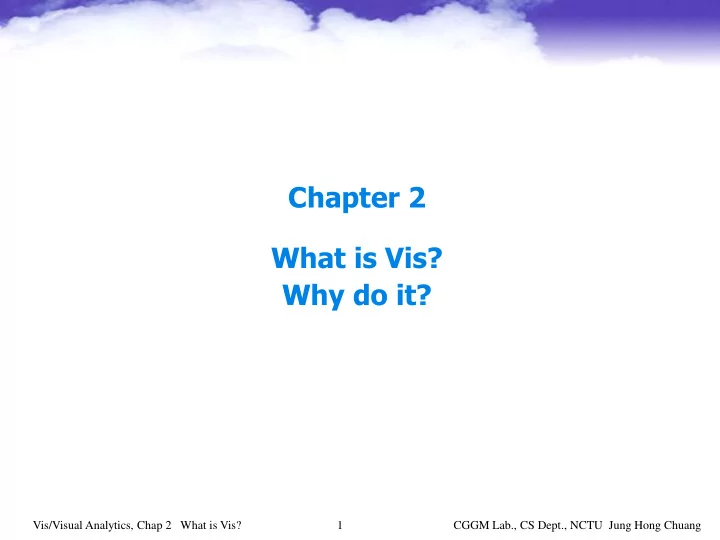 Chapter 2

What is Vis?
Why do it?

Vis/Visual Analytics, Chap 2 What is Vis?

1

CGGM Lab., CS Dept., NCTU Jung Hong Chuang